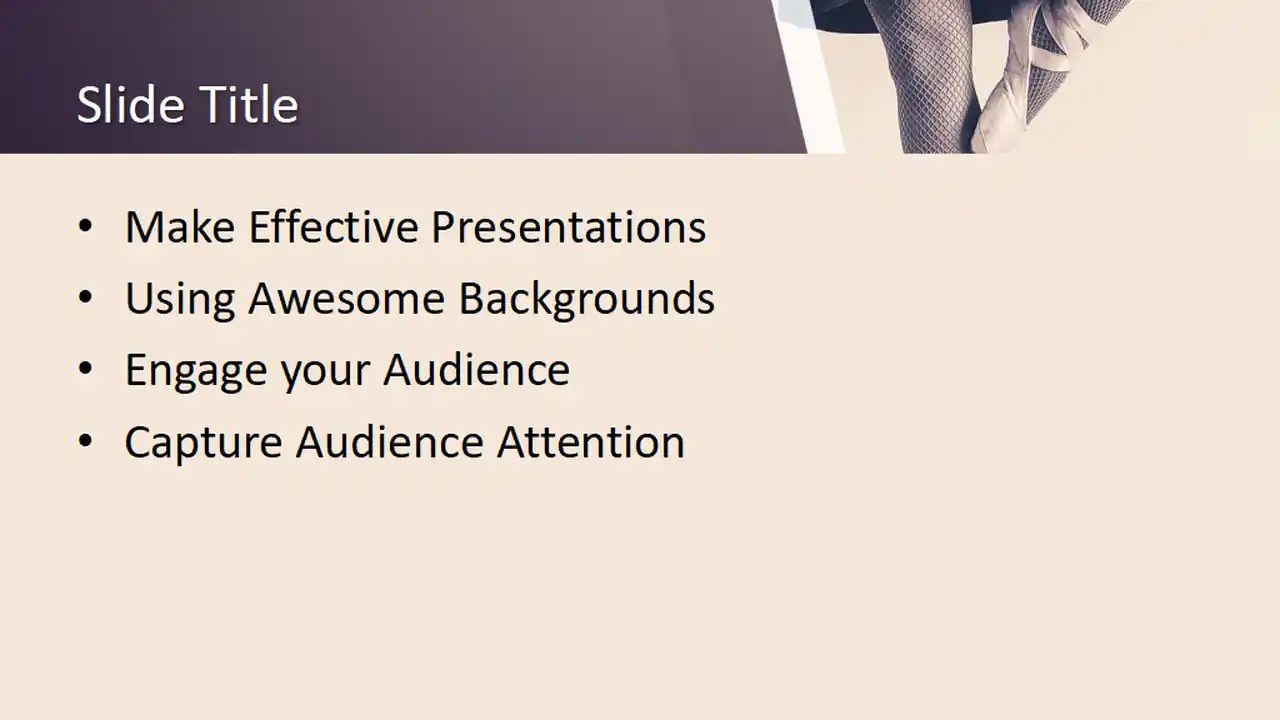 Slide Title

• Make Effective Presentations
• Using Awesome Backgrounds
• Engage your Audience
• Capture Audience Attention